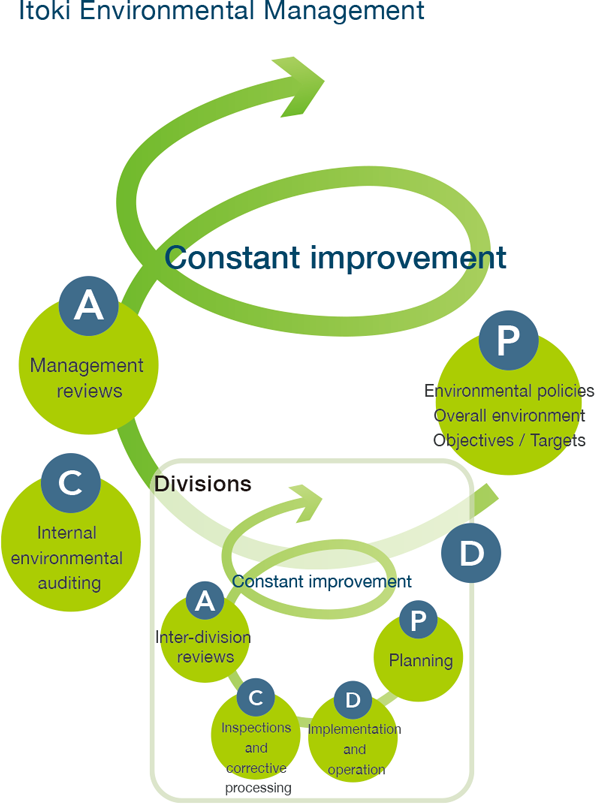 Itoki Environmental Management

Constant improvement

A
Management reviews

P
Environmental policies
Overall environment
Objectives / Targets

C
Internal environmental auditing

D

Divisions

Constant improvement

A
Inter-division reviews

P
Planning

C
Inspections and corrective processing

D
Implementation and operation